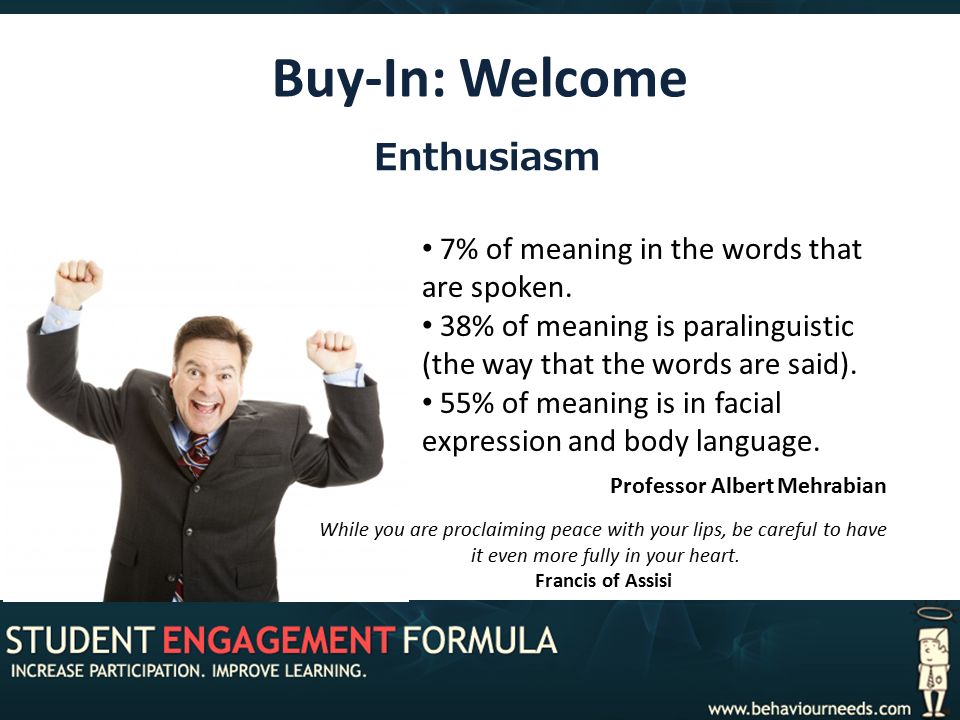 Buy-In: Welcome

Enthusiasm

• 7% of meaning in the words that are spoken.
• 38% of meaning is paralinguistic (the way that the words are said).
• 55% of meaning is in facial expression and body language.

Professor Albert Mehrabian

While you are proclaiming peace with your lips, be careful to have it even more fully in your heart.
Francis of Assisi

STUDENT ENGAGEMENT FORMULA
INCREASE PARTICIPATION. IMPROVE LEARNING.

www.behaviourneeds.com